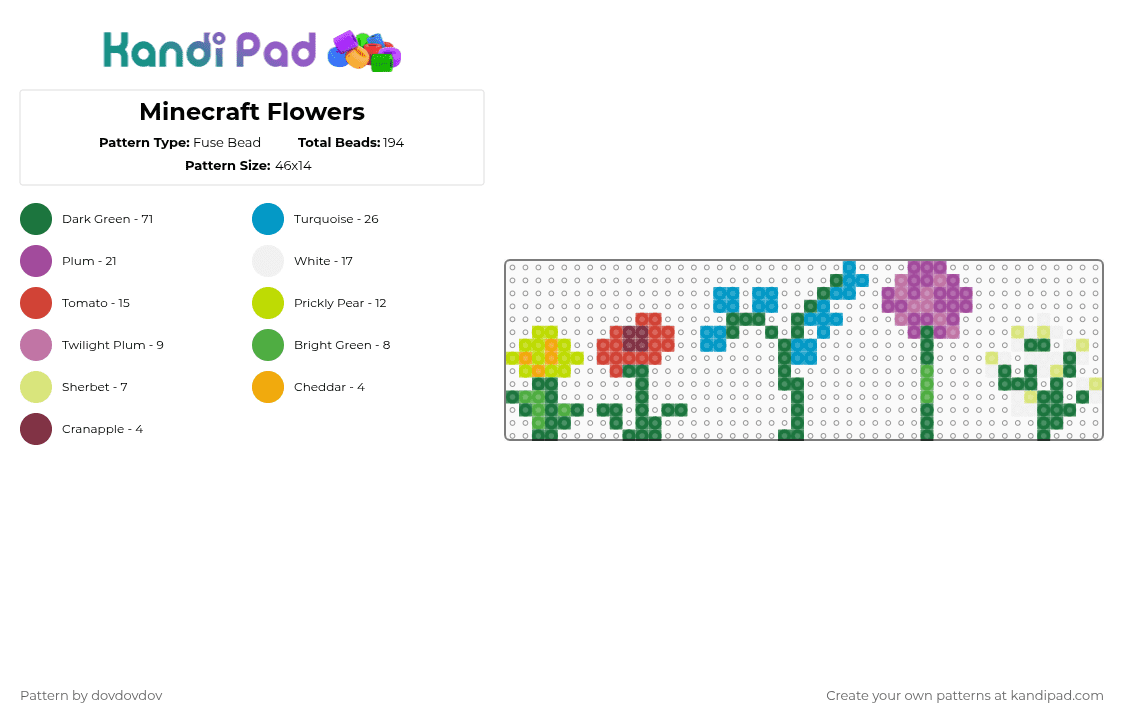 Kandi Pad

Minecraft Flowers

Pattern Type: Fuse Bead Total Beads: 194

Pattern Size: 46x14

Dark Green - 71
Plum - 21
Tomato - 15
Twilight Plum - 9
Sherbet - 7
Cranapple - 4

Turquoise - 26
White - 17
Prickly Pear - 12
Bright Green - 8
Cheddar - 4

Pattern by dovdovdov

Create your own patterns at kandipad.com